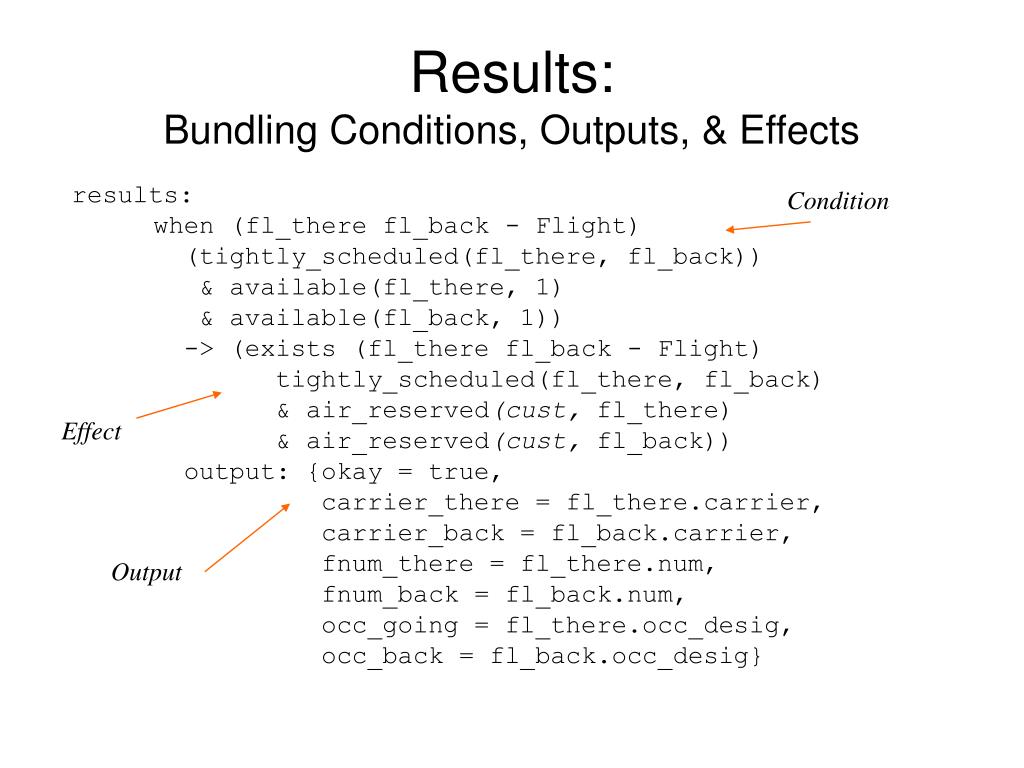 Results:
Bundling Conditions, Outputs, & Effects

results:
when (fl_there fl_back - Flight)
(tightly_scheduled(fl_there, fl_back))
& available(fl_there, 1)
& available(fl_back, 1))
-> (exists (fl_there fl_back - Flight)
tightly_scheduled(fl_there, fl_back)
& air_reserved(cust, fl_there)
& air_reserved(cust, fl_back))
output: {okay = true,
carrier_there = fl_there.carrier,
carrier_back = fl_back.carrier,
fnum_there = fl_there.num,
fnum_back = fl_back.num,
occ_going = fl_there.occ_desig,
occ_back = fl_back.occ_desig}

Condition

Effect

Output